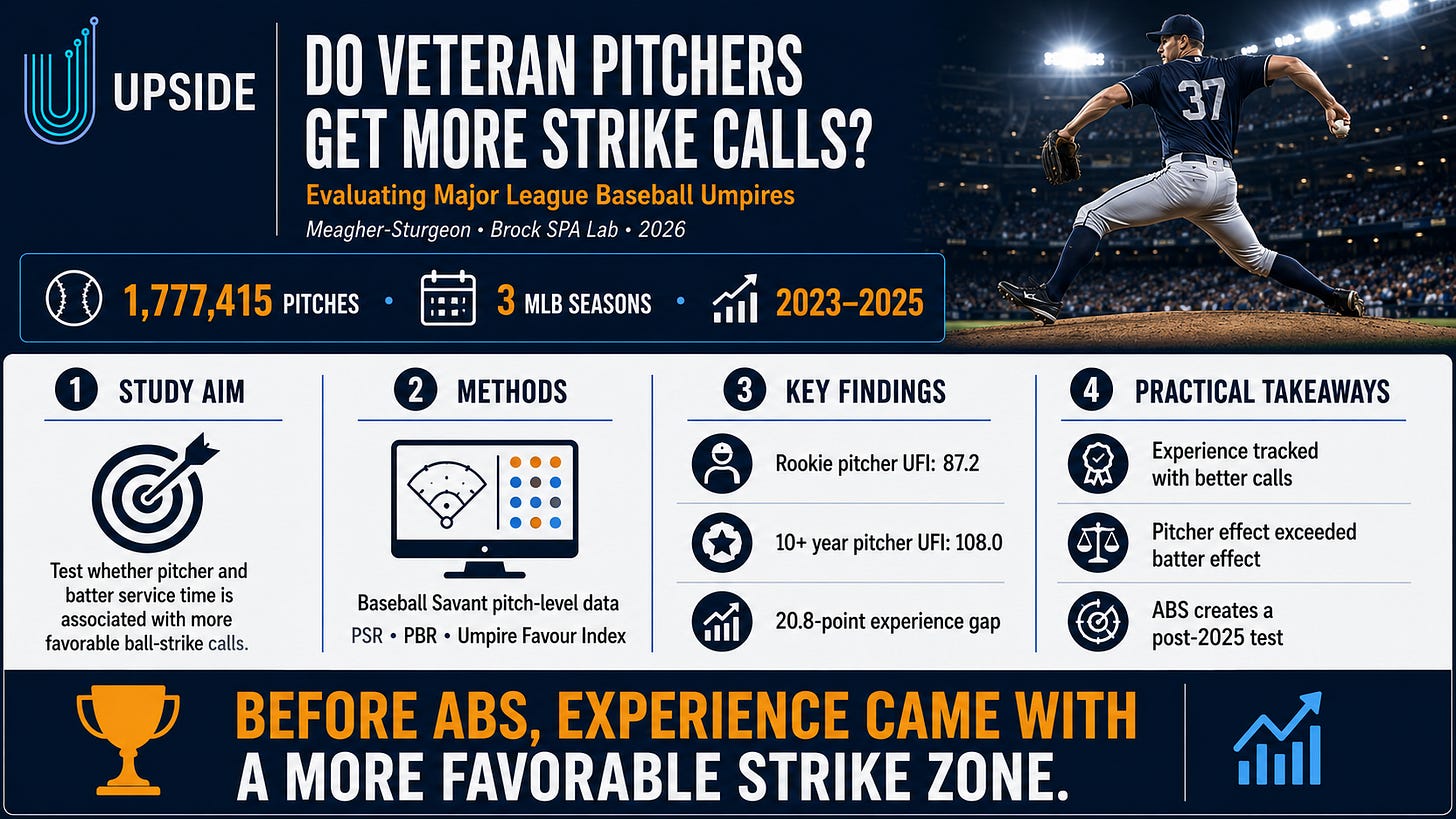 UPSIDE

DO VETERAN PITCHERS GET MORE STRIKE CALLS?

Evaluating Major League Baseball Umpires

Meagher-Sturgeon • Brock SPA Lab • 2026

37

1,777,415 PITCHES • 3 MLB SEASONS • 2023–2025

1 STUDY AIM

Test whether pitcher and batter service time is associated with more favorable ball-strike calls.

2 METHODS

Baseball Savant pitch-level data

PSR • PBR • Umpire Favour Index

3 KEY FINDINGS

Rookie pitcher UFI: 87.2

10+ year pitcher UFI: 108.0

20.8-point experience gap

4 PRACTICAL TAKEAWAYS

Experience tracked with better calls

Pitcher effect exceeded batter effect

ABS creates a post-2025 test

BEFORE ABS, EXPERIENCE CAME WITH A MORE FAVORABLE STRIKE ZONE.